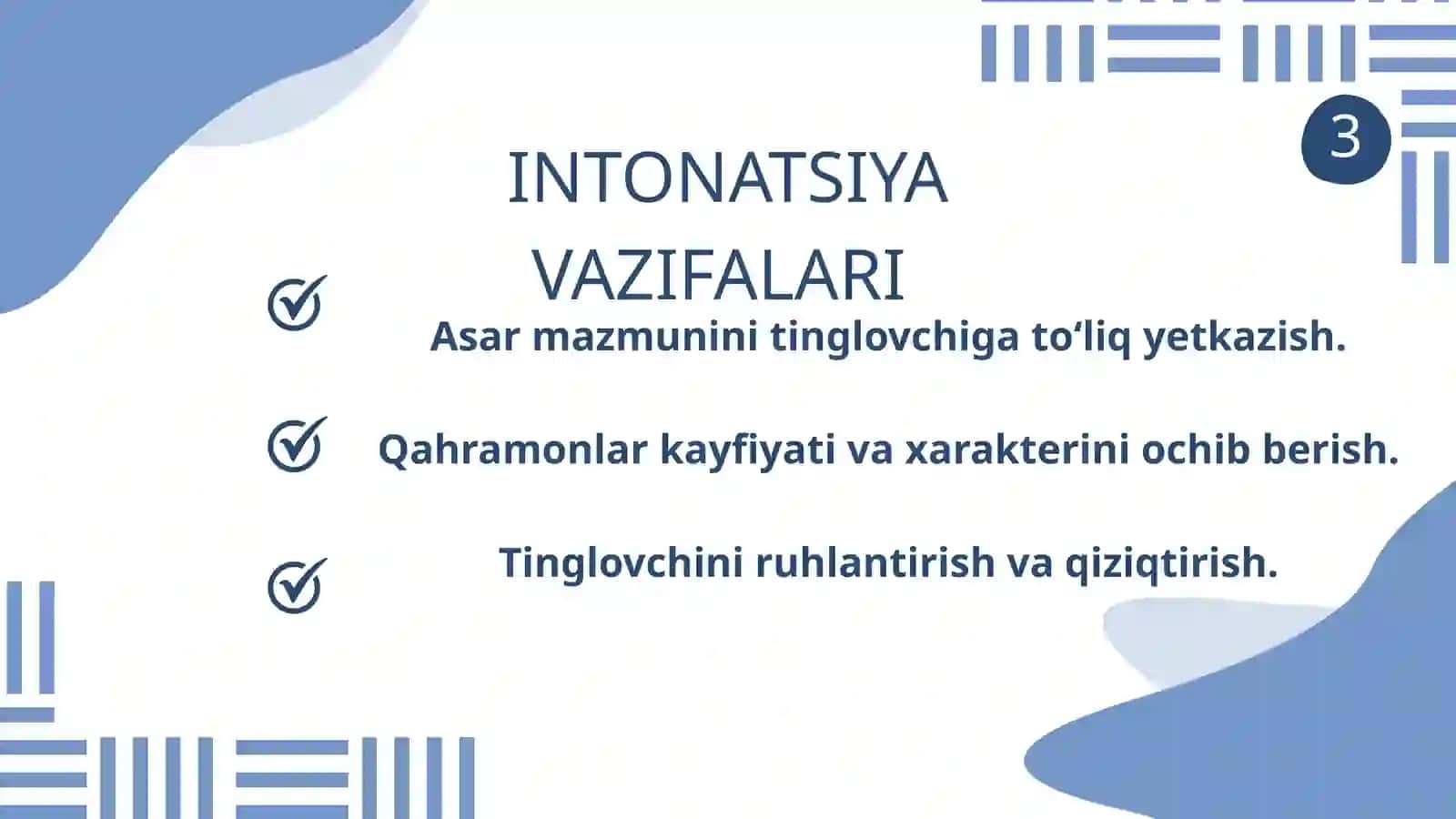 3

INTONATSIYA VAZIFALARI

Asar mazmunini tinglovchiga to‘liq yetkazish.

Qahramonlar kayfiyati va xarakterini ochib berish.

Tinglovchini ruhlantirish va qiziqtirish.